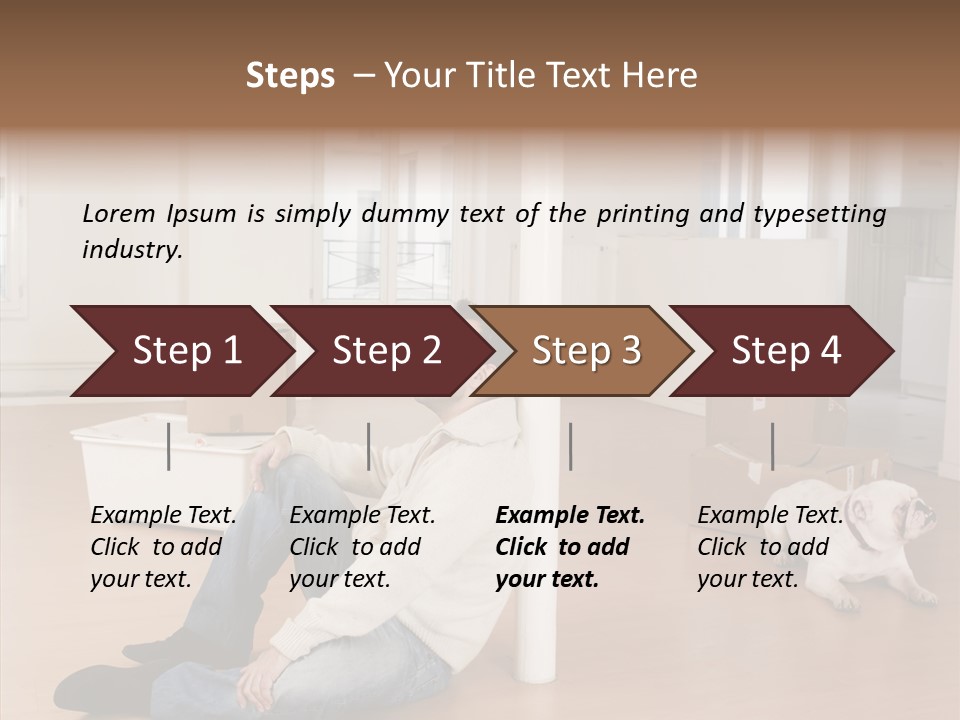 Steps – Your Title Text Here

Lorem Ipsum is simply dummy text of the printing and typesetting industry.

Step 1

Step 2

Step 3

Step 4

Example Text. Click to add your text.

Example Text. Click to add your text.

Example Text. Click to add your text.

Example Text. Click to add your text.